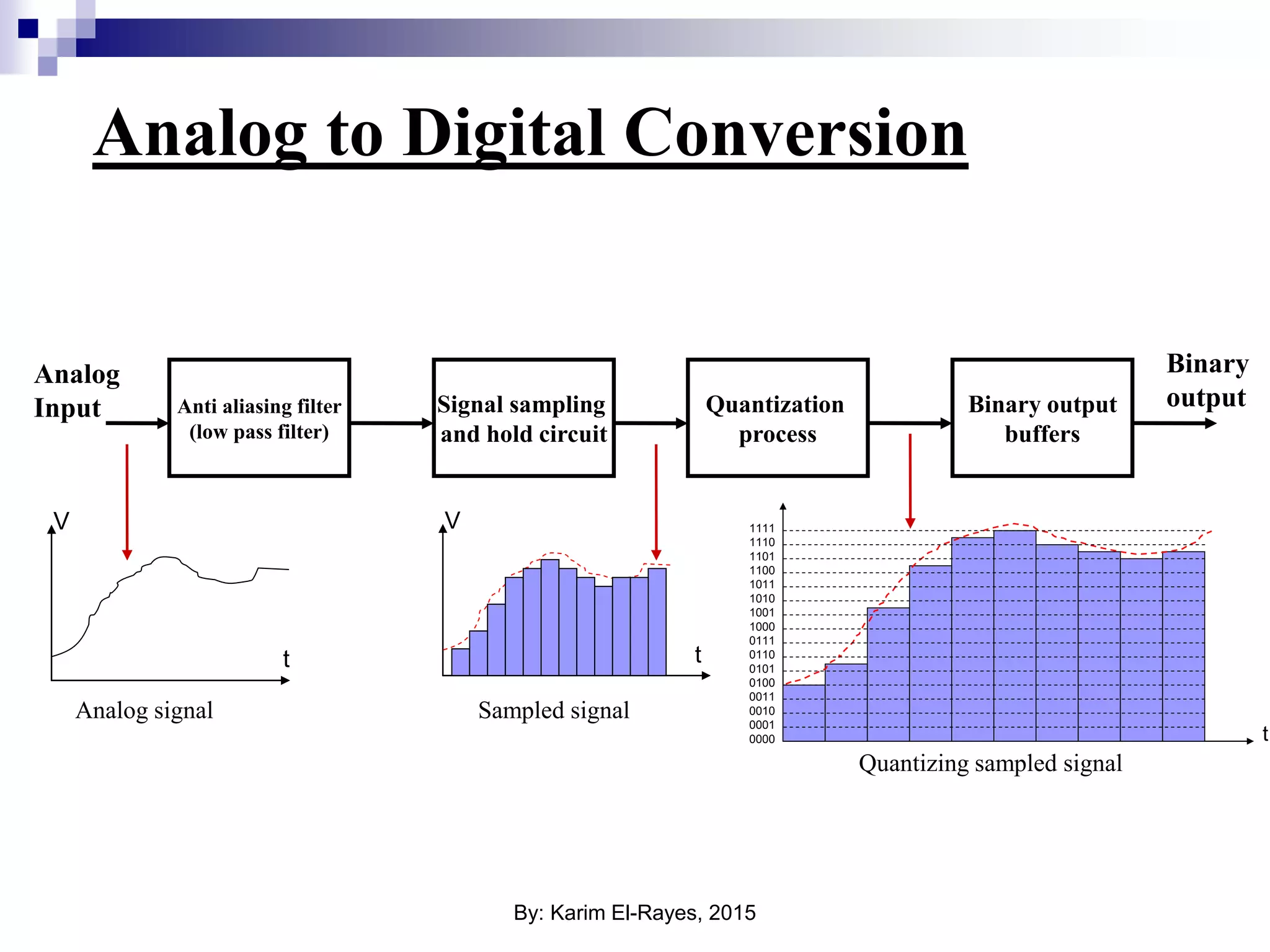 Analog to Digital Conversion

Analog Input

Anti aliasing filter (low pass filter)

Signal sampling and hold circuit

Quantization process

Binary output buffers

Binary output

V

t

Analog signal

V

t

Sampled signal

1111
1110
1101
1100
1011
1010
1001
1000
0111
0110
0101
0100
0011
0010
0001
0000

t

Quantizing sampled signal

By: Karim El-Rayes, 2015